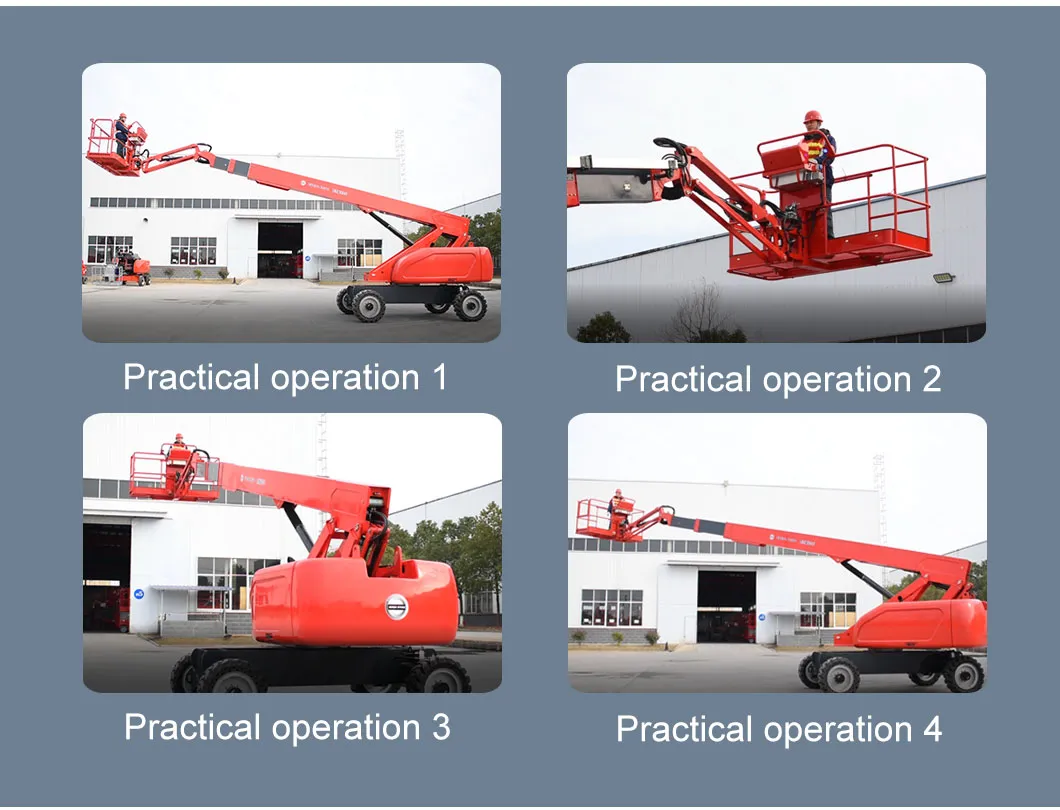 Practical operation 1

Practical operation 2

Practical operation 3

Practical operation 4